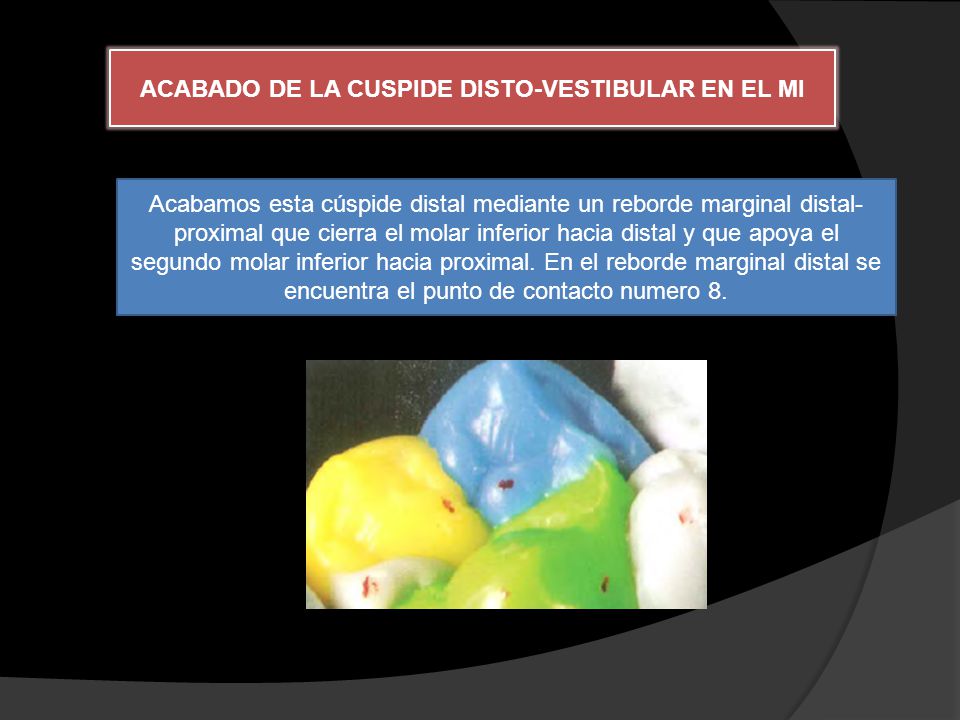 ACABADO DE LA CUSPIDE DISTO-VESTIBULAR EN EL MI

Acabamos esta cúspide distal mediante un reborde marginal distal-proximal que cierra el molar inferior hacia distal y que apoya el segundo molar inferior hacia proximal. En el reborde marginal distal se encuentra el punto de contacto numero 8.